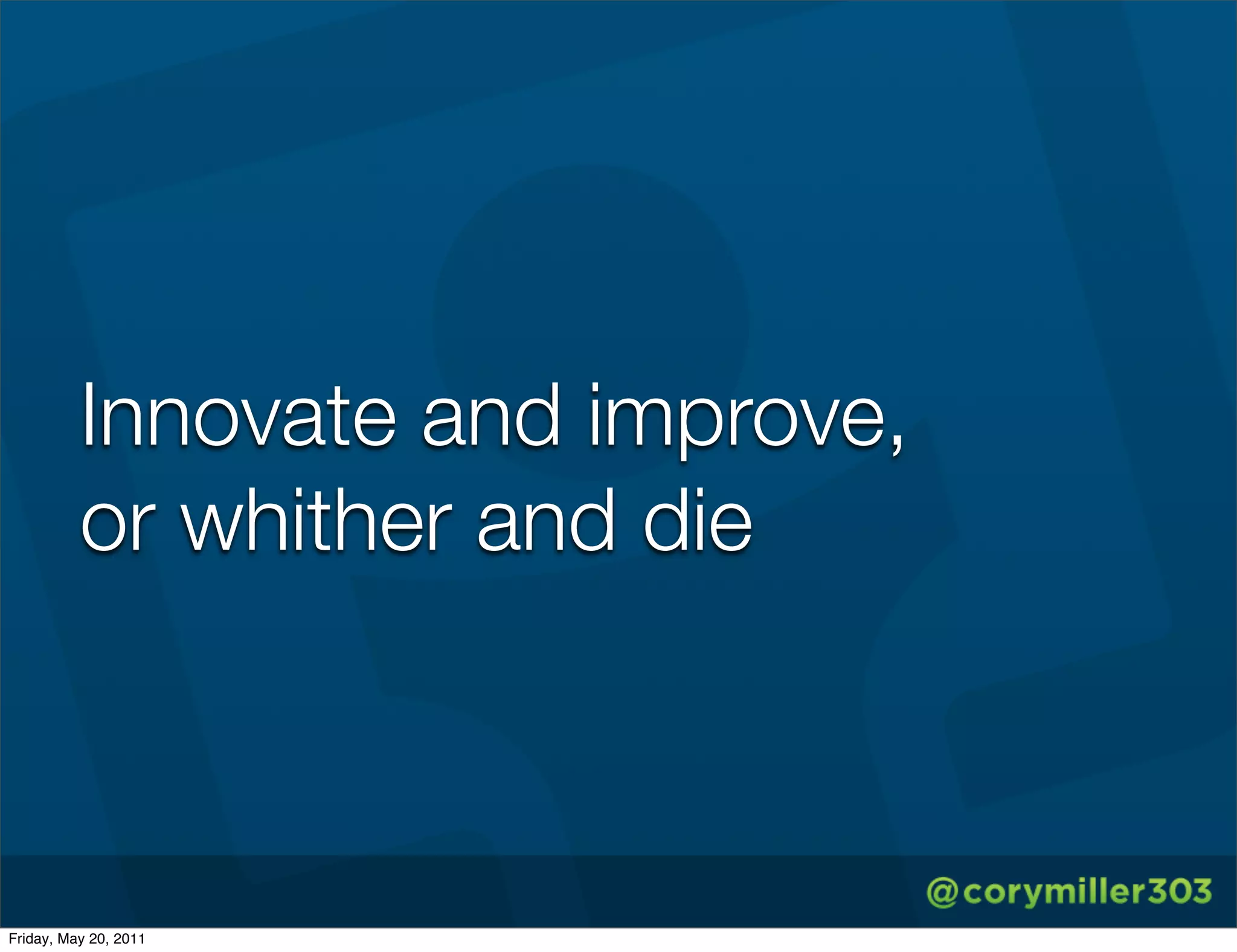 Innovate and improve, or whither and die

@corymiller303

Friday, May 20, 2011